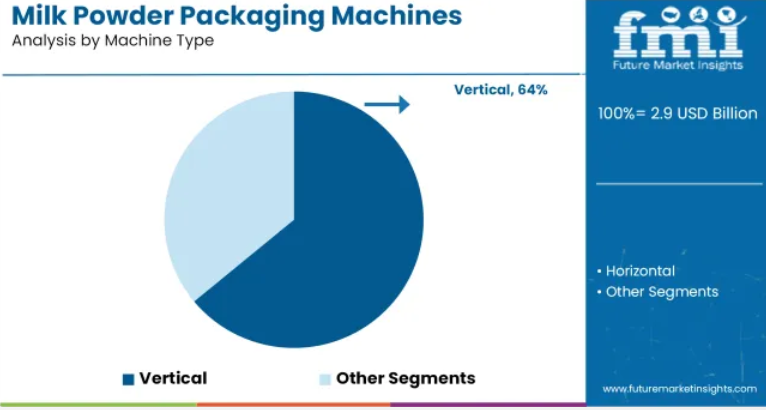 Milk Powder Packaging Machines
Analysis by Machine Type

Vertical, 64%

Vertical
Other Segments

fmi
Future Market Insights

100%= 2.9 USD Billion

• Horizontal
• Other Segments

www.futuremarketinsights.com